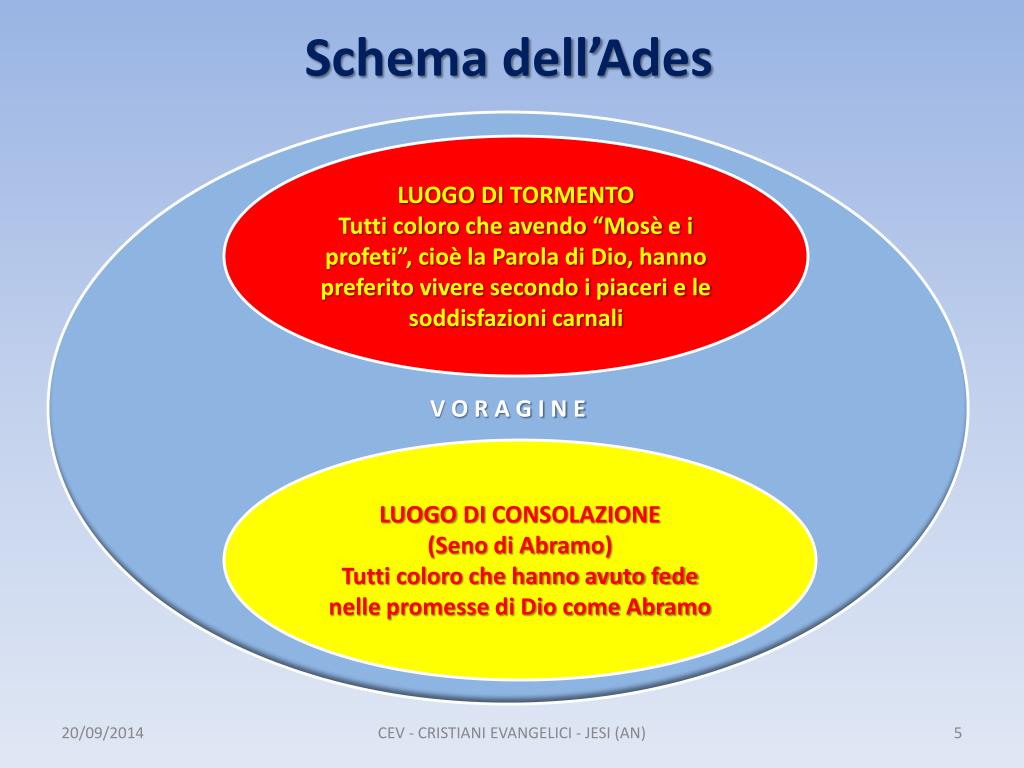 Schema dell’Ades

LUOGO DI TORMENTO
Tutti coloro che avendo “Mosè e i profeti”, cioè la Parola di Dio, hanno preferito vivere secondo i piaceri e le soddisfazioni carnali

V O R A G I N E

LUOGO DI CONSOLAZIONE
(Seno di Abramo)
Tutti coloro che hanno avuto fede nelle promesse di Dio come Abramo

20/09/2014

CEV - CRISTIANI EVANGELICI - JESI (AN)

5